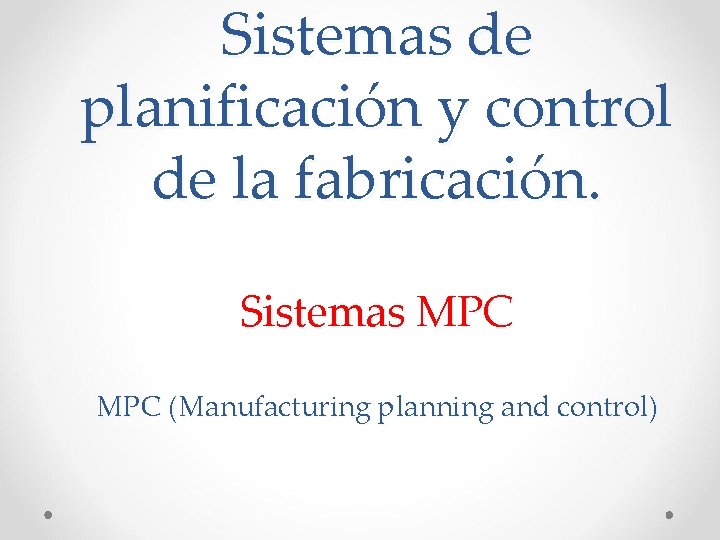 Sistemas de planificación y control de la fabricación.

Sistemas MPC

MPC (Manufacturing planning and control)